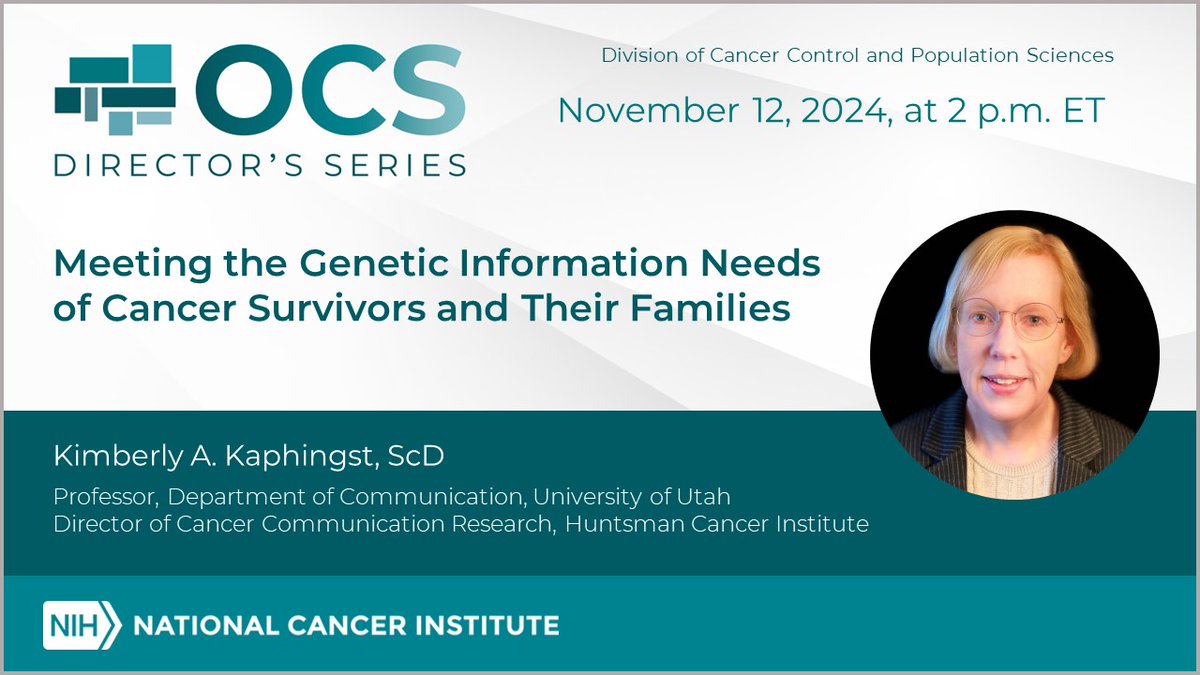 OCS
DIRECTOR'S SERIES

Division of Cancer Control and Population Sciences

November 12, 2024, at 2 p.m. ET

Meeting the Genetic Information Needs of Cancer Survivors and Their Families

Kimberly A. Kaphingst, ScD

Professor, Department of Communication, University of Utah
Director of Cancer Communication Research, Huntsman Cancer Institute

NIH NATIONAL CANCER INSTITUTE